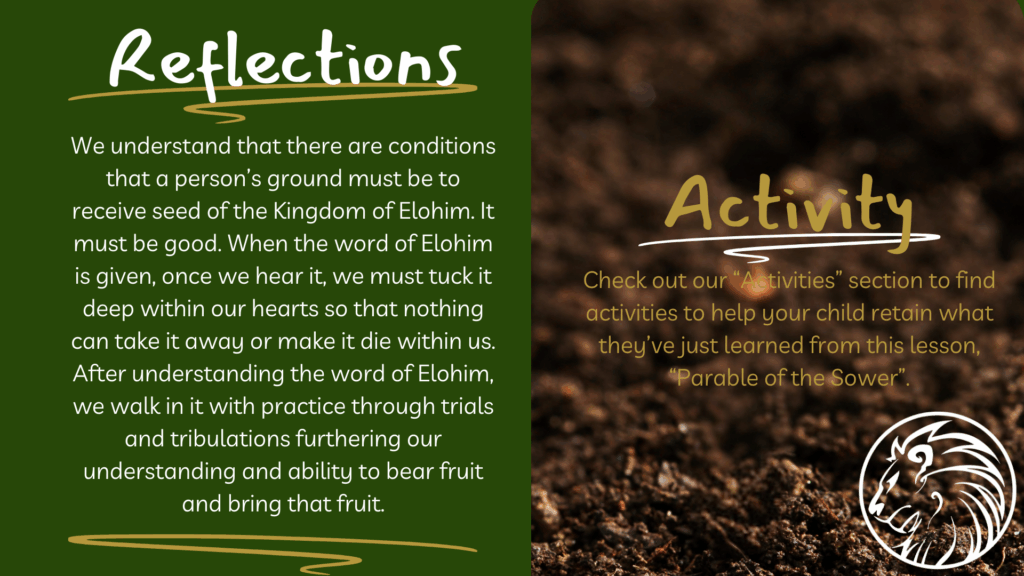 Reflections

We understand that there are conditions that a person's ground must be to receive seed of the Kingdom of Elohim. It must be good. When the word of Elohim is given, once we hear it, we must tuck it deep within our hearts so that nothing can take it away or make it die within us. After understanding the word of Elohim, we walk in it with practice through trials and tribulations furthering our understanding and ability to bear fruit and bring that fruit.

Activity

Check out our "Activities" section to find activities to help your child retain what they've just learned from this lesson, "Parable of the Sower".